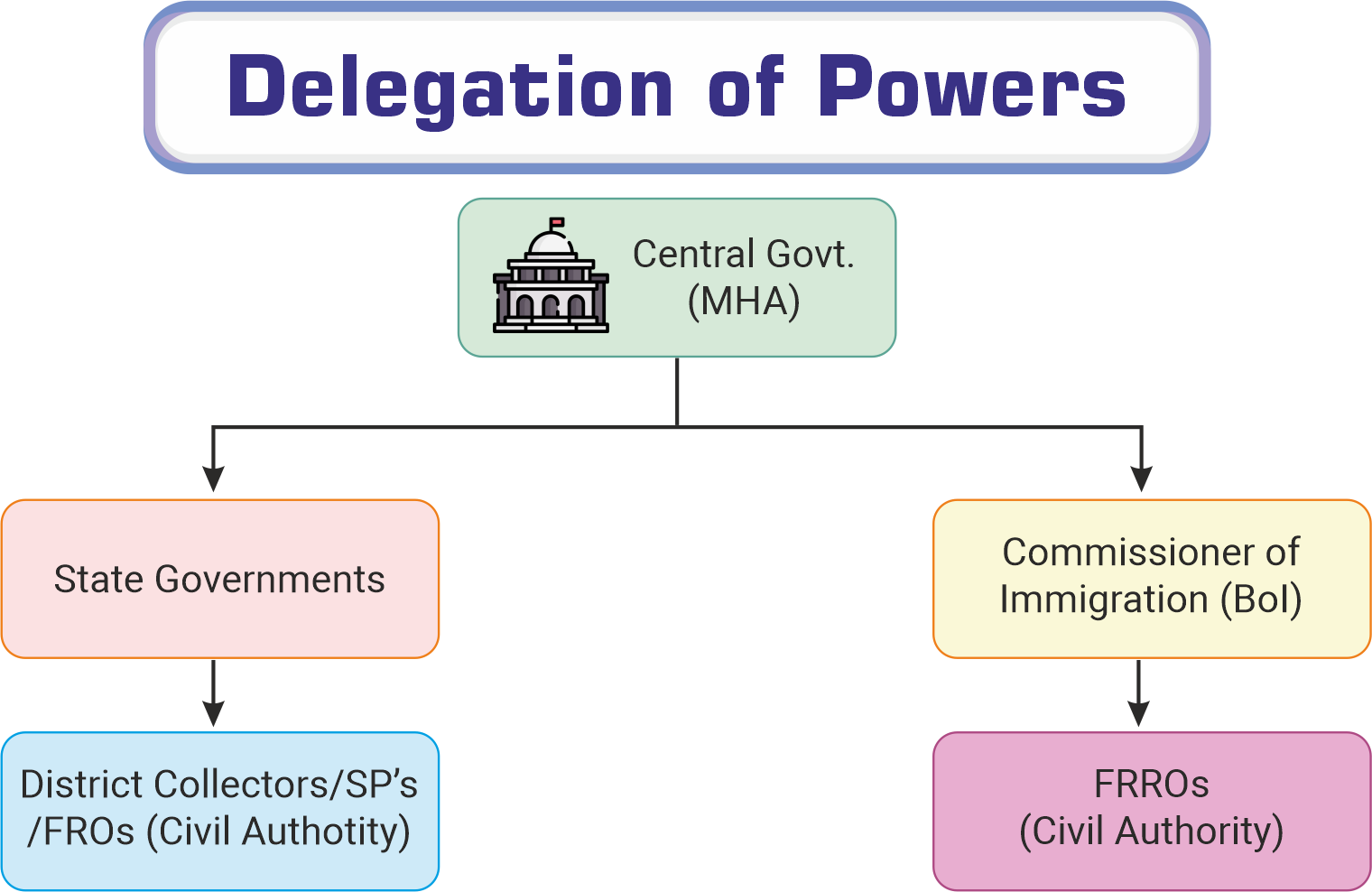 Delegation of Powers

Central Govt. (MHA)

State Governments

Commissioner of Immigration (BoI)

District Collectors/SP's /FROs (Civil Authotity)

FRROs (Civil Authority)